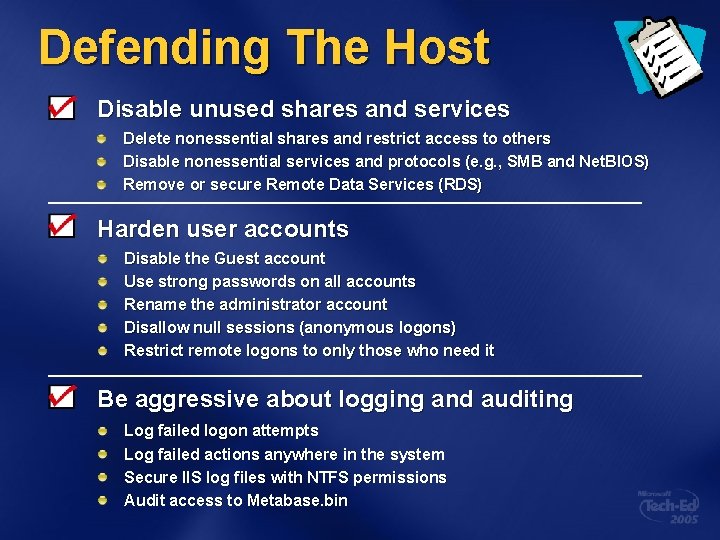 Defending The Host

Disable unused shares and services

Delete nonessential shares and restrict access to others

Disable nonessential services and protocols (e.g., SMB and NetBIOS)

Remove or secure Remote Data Services (RDS)

Harden user accounts

Disable the Guest account

Use strong passwords on all accounts

Rename the administrator account

Disallow null sessions (anonymous logons)

Restrict remote logons to only those who need it

Be aggressive about logging and auditing

Log failed logon attempts

Log failed actions anywhere in the system

Secure IIS log files with NTFS permissions

Audit access to Metabase.bin

Microsoft Tech·Ed 2005